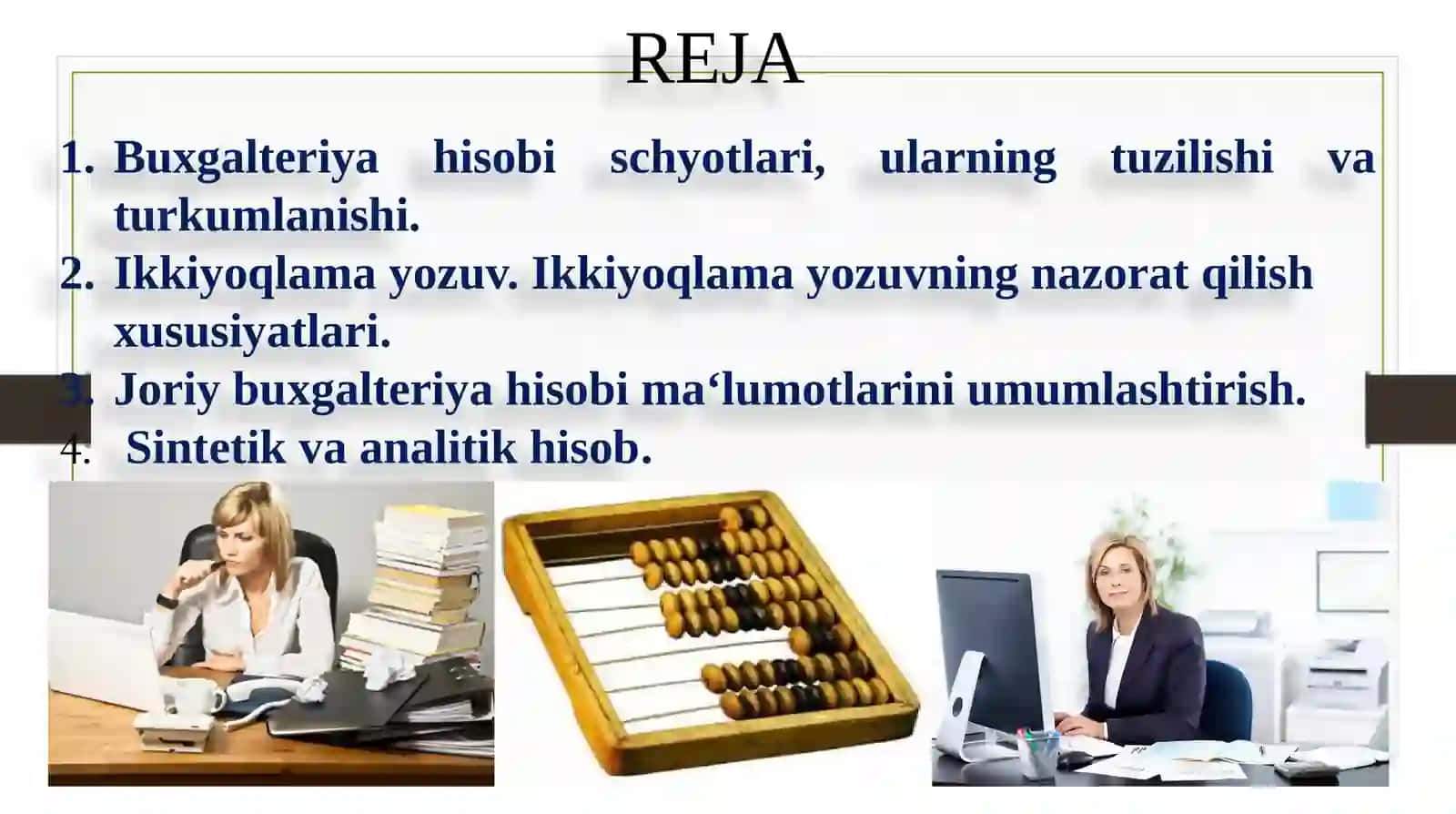 REJA

1. Buxgalteriya hisobi schyotlari, ularning tuzilishi va turkumlanishi.
2. Ikkiyoqlama yozuv. Ikkiyoqlama yozuvning nazorat qilish xususiyatlari.
3. Joriy buxgalteriya hisobi ma‘lumotlarini umumlashtirish.
4. Sintetik va analitik hisob.